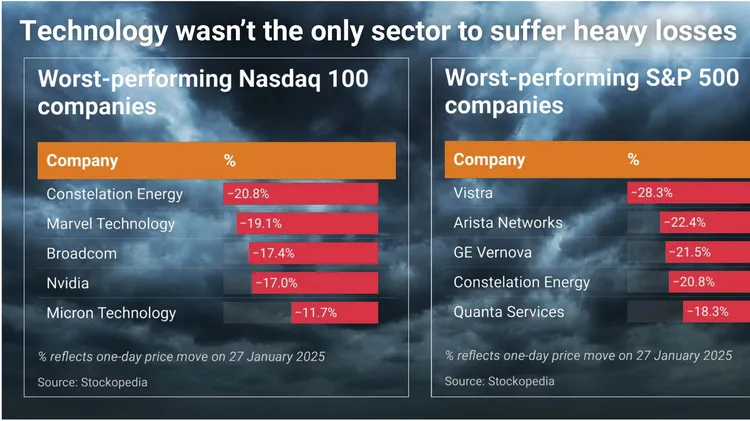 Technology wasn't the only sector to suffer heavy losses

Worst-performing Nasdaq 100 companies

| Company | % |
|---|---|
| Constelation Energy | −20.8% |
| Marvel Technology | −19.1% |
| Broadcom | −17.4% |
| Nvidia | −17.0% |
| Micron Technology | −11.7% |

% reflects one-day price move on 27 January 2025

Source: Stockopedia

Worst-performing S&P 500 companies

| Company | % |
|---|---|
| Vistra | −28.3% |
| Arista Networks | −22.4% |
| GE Vernova | −21.5% |
| Constelation Energy | −20.8% |
| Quanta Services | −18.3% |

% reflects one-day price move on 27 January 2025

Source: Stockopedia